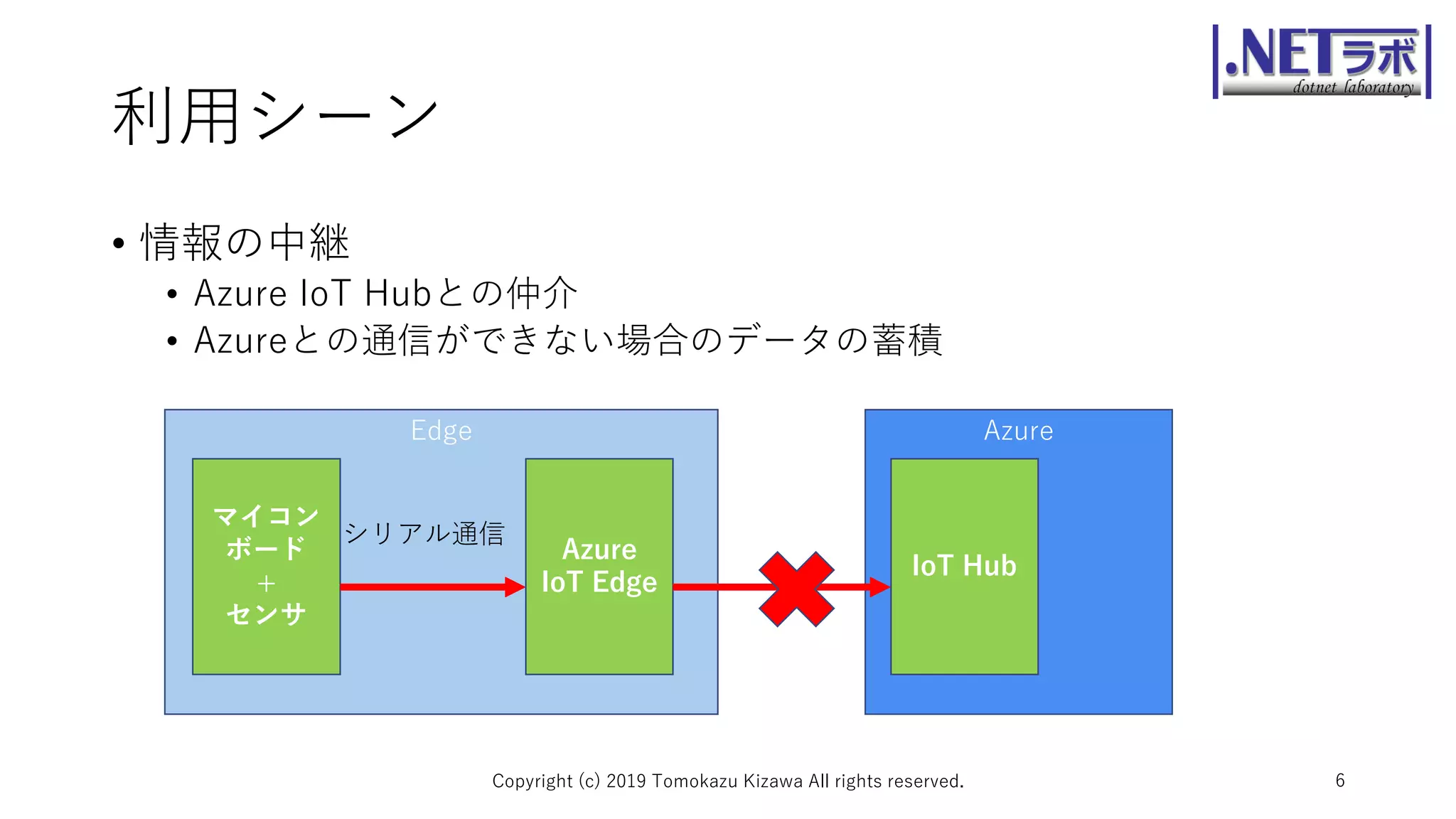 .NETラボ
dotnet laboratory

利用シーン

• 情報の中継
  • Azure IoT Hubとの仲介
  • Azureとの通信ができない場合のデータの蓄積

Edge

マイコンボード
+
センサ

シリアル通信

Azure IoT Edge

Azure

IoT Hub

Copyright (c) 2019 Tomokazu Kizawa All rights reserved.

6